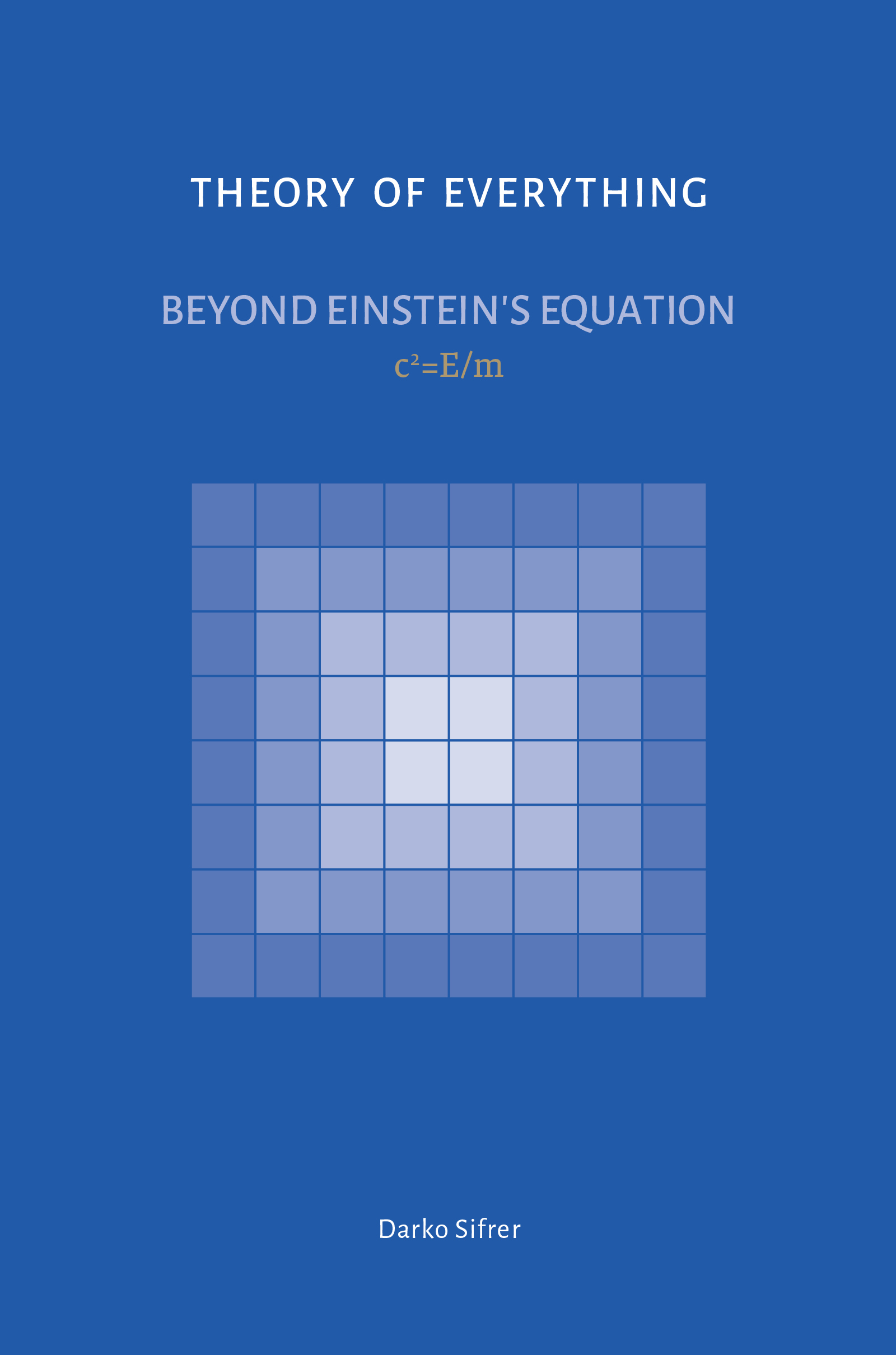 THEORY OF EVERYTHING

BEYOND EINSTEIN'S EQUATION

$c^2=E/m$

Darko Sifrer